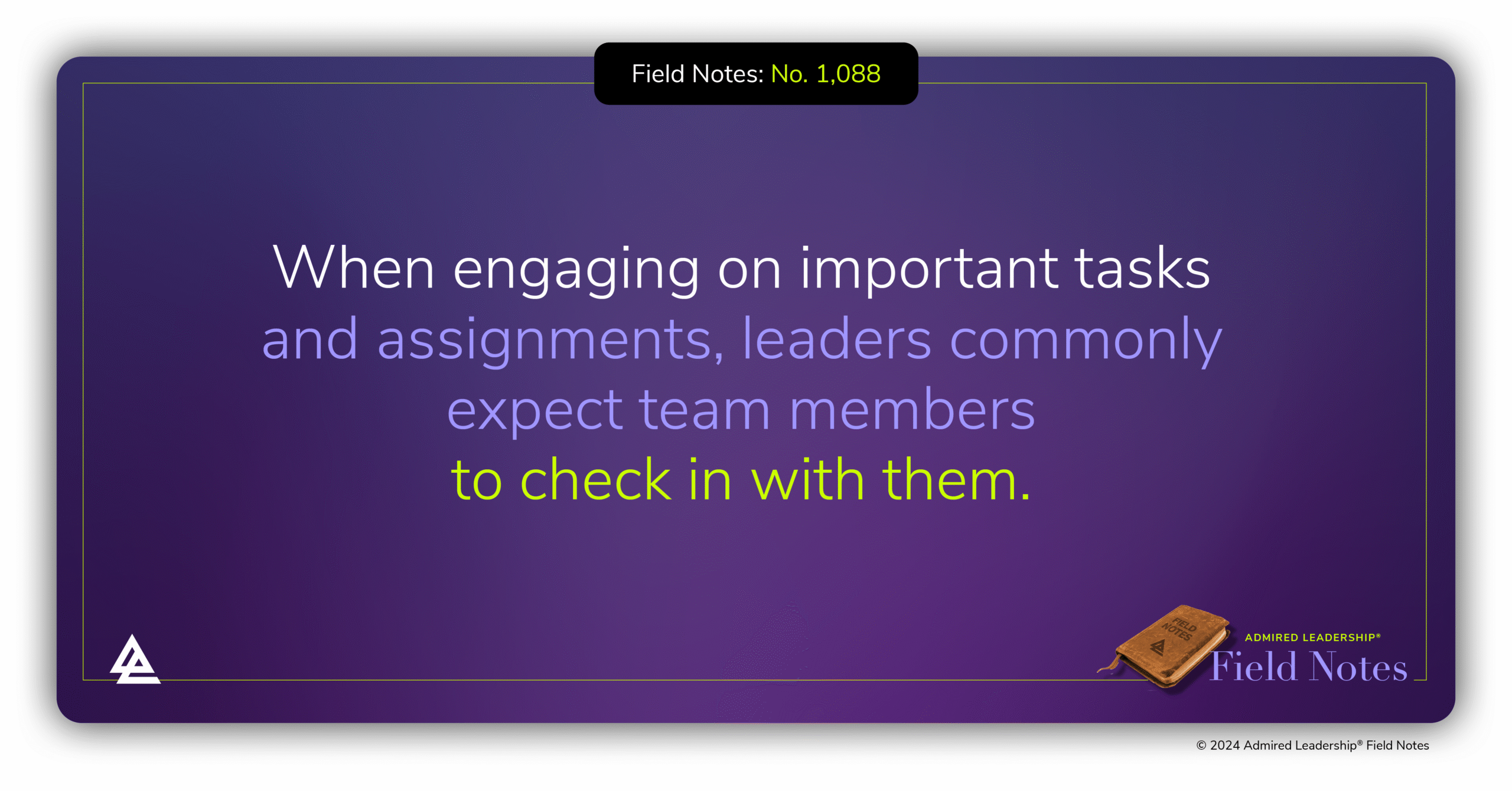 Field Notes: No. 1,088

When engaging on important tasks and assignments, leaders commonly expect team members to check in with them.

FIELD NOTES

ADMIRED LEADERSHIP®
Field Notes

© 2024 Admired Leadership® Field Notes